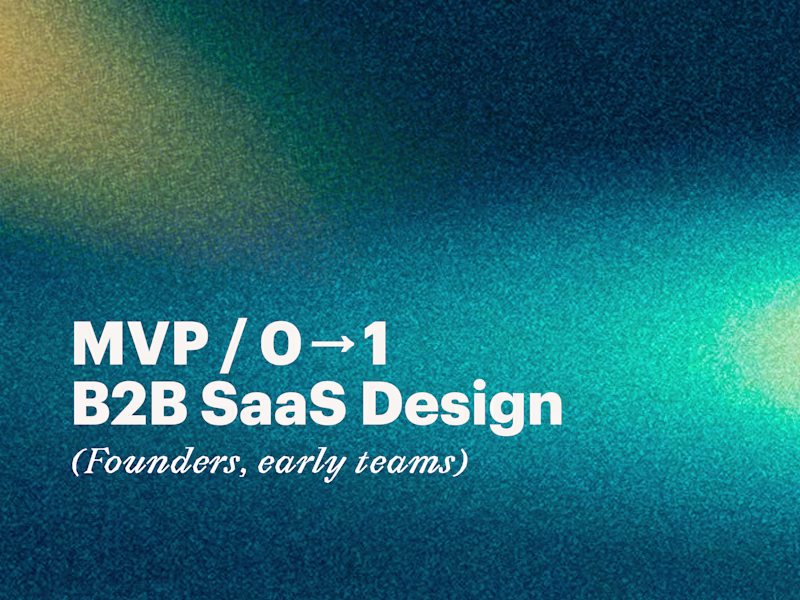 MVP / 0→1
B2B SaaS Design
(Founders, early teams)